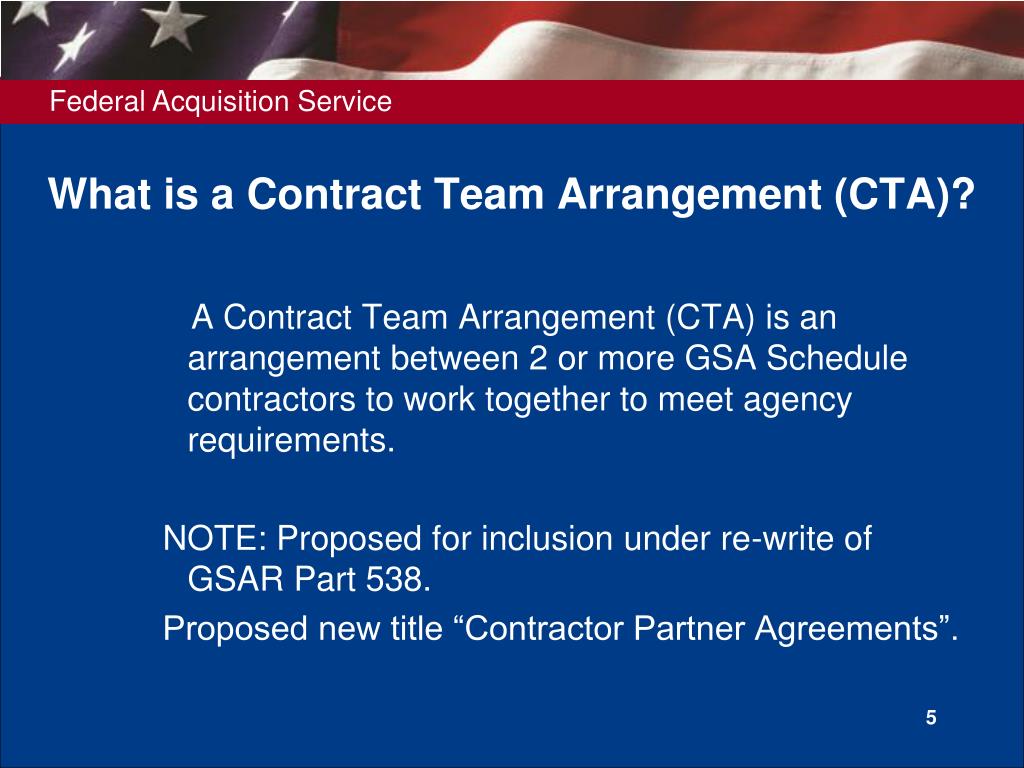 Federal Acquisition Service

What is a Contract Team Arrangement (CTA)?

A Contract Team Arrangement (CTA) is an arrangement between 2 or more GSA Schedule contractors to work together to meet agency requirements.

NOTE: Proposed for inclusion under re-write of GSAR Part 538.

Proposed new title “Contractor Partner Agreements”.

5